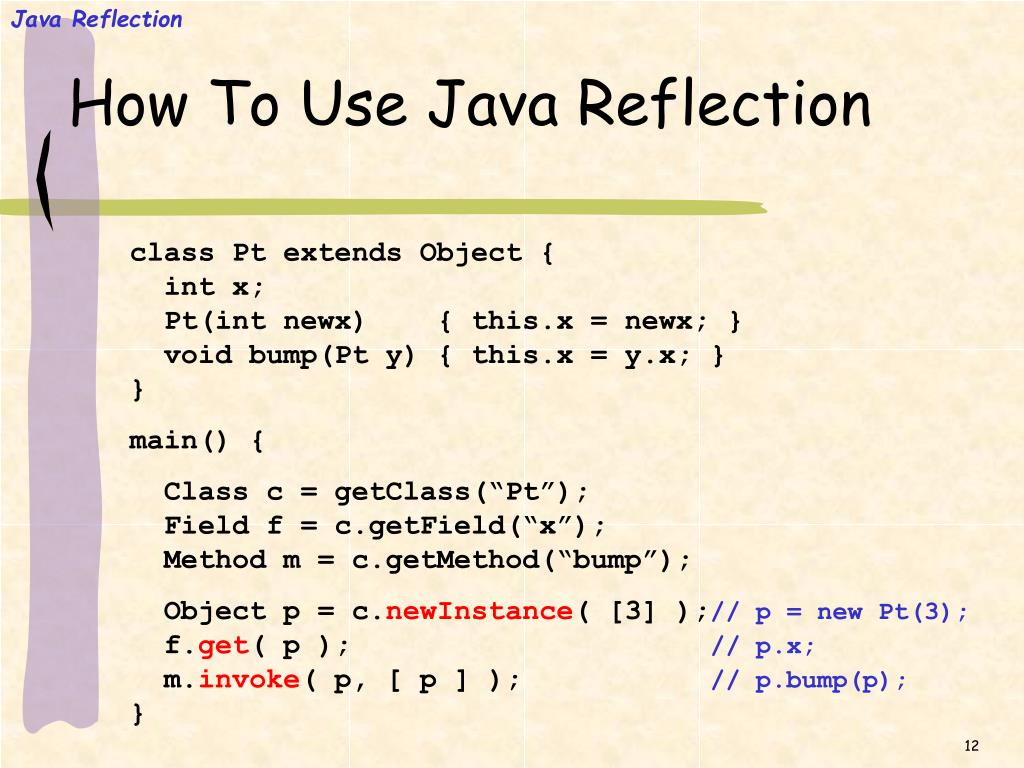 Java Reflection

How To Use Java Reflection

class Pt extends Object {
  int x;
  Pt(int newx)    { this.x = newx; }
  void bump(Pt y) { this.x = y.x; }
}

main() {

  Class c = getClass(“Pt”);
  Field f = c.getField(“x”);
  Method m = c.getMethod(“bump”);

  Object p = c.newInstance( [3] );// p = new Pt(3);
  f.get( p );                     // p.x;
  m.invoke( p, [ p ] );           // p.bump(p);
}

12